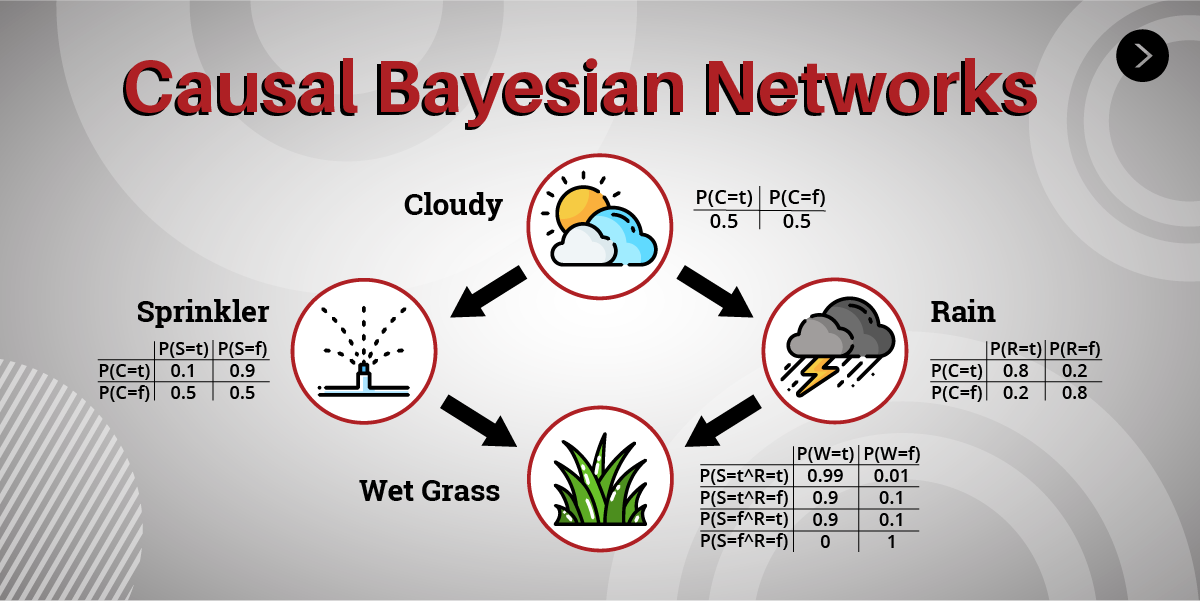 Causal Bayesian Networks

Cloudy

| P(C=t) | P(C=f) |
|---|---|
| 0.5 | 0.5 |

Sprinkler

| | P(S=t) | P(S=f) |
|---|---|---|
| P(C=t) | 0.1 | 0.9 |
| P(C=f) | 0.5 | 0.5 |

Rain

| | P(R=t) | P(R=f) |
|---|---|---|
| P(C=t) | 0.8 | 0.2 |
| P(C=f) | 0.2 | 0.8 |

Wet Grass

| | P(W=t) | P(W=f) |
|---|---|---|
| P(S=t^R=t) | 0.99 | 0.01 |
| P(S=t^R=f) | 0.9 | 0.1 |
| P(S=f^R=t) | 0.9 | 0.1 |
| P(S=f^R=f) | 0 | 1 |